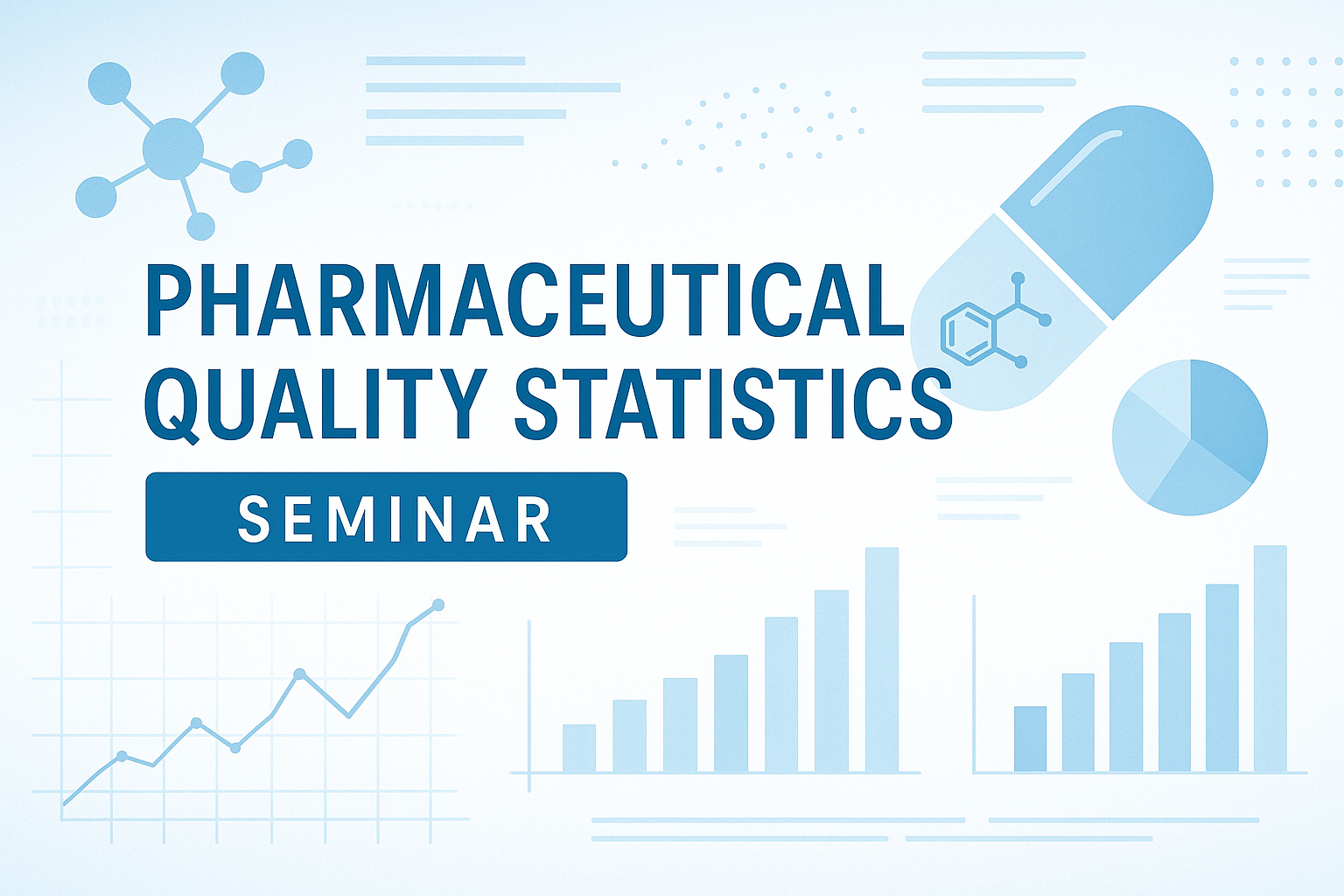 PHARMACEUTICAL QUALITY STATISTICS

SEMINAR